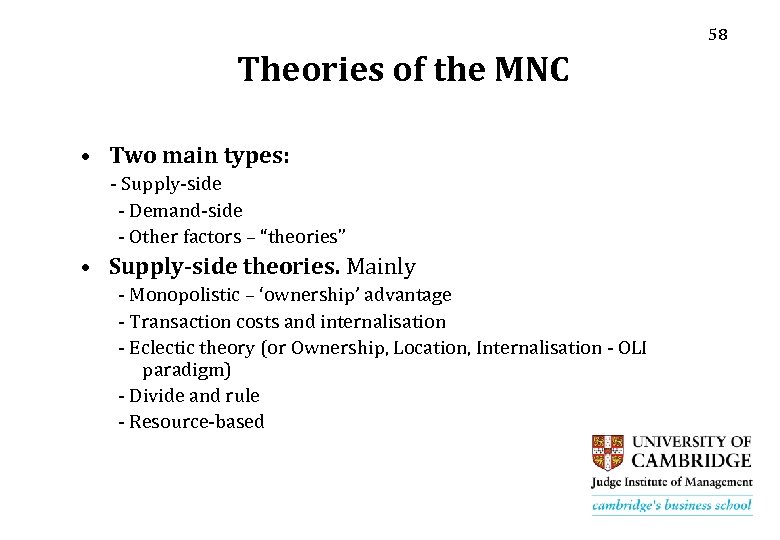 58

Theories of the MNC

• Two main types:
- Supply-side
- Demand-side
- Other factors – "theories"

• Supply-side theories. Mainly
- Monopolistic – 'ownership' advantage
- Transaction costs and internalisation
- Eclectic theory (or Ownership, Location, Internalisation - OLI paradigm)
- Divide and rule
- Resource-based

UNIVERSITY OF CAMBRIDGE
Judge Institute of Management
cambridge's business school